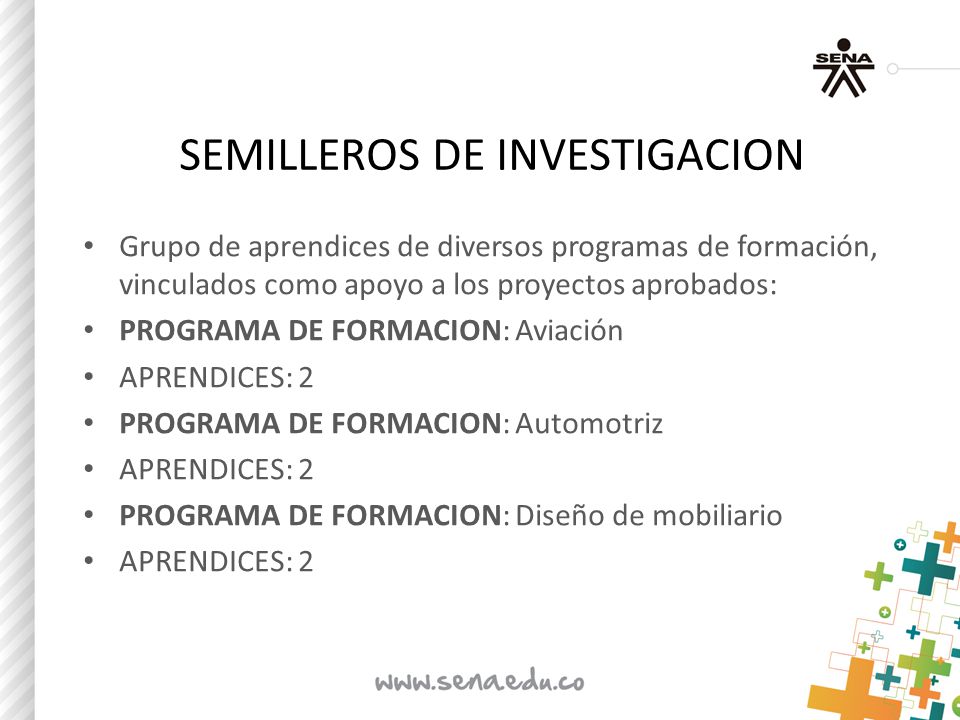 SENA

SEMILLEROS DE INVESTIGACION

• Grupo de aprendices de diversos programas de formación, vinculados como apoyo a los proyectos aprobados:
• PROGRAMA DE FORMACION: Aviación
• APRENDICES: 2
• PROGRAMA DE FORMACION: Automotriz
• APRENDICES: 2
• PROGRAMA DE FORMACION: Diseño de mobiliario
• APRENDICES: 2

www.sena.edu.co